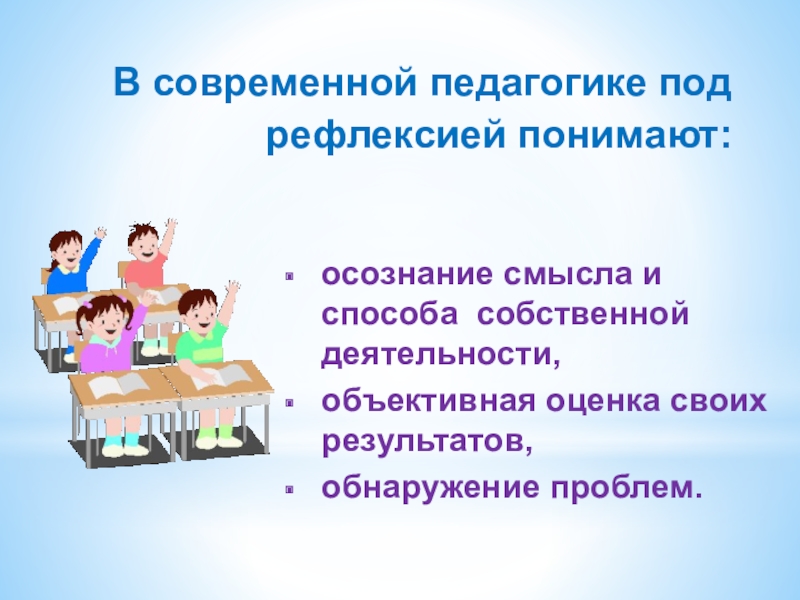 В современной педагогике под рефлексией понимают:

- осознание смысла и способа собственной деятельности,
- объективная оценка своих результатов,
- обнаружение проблем.